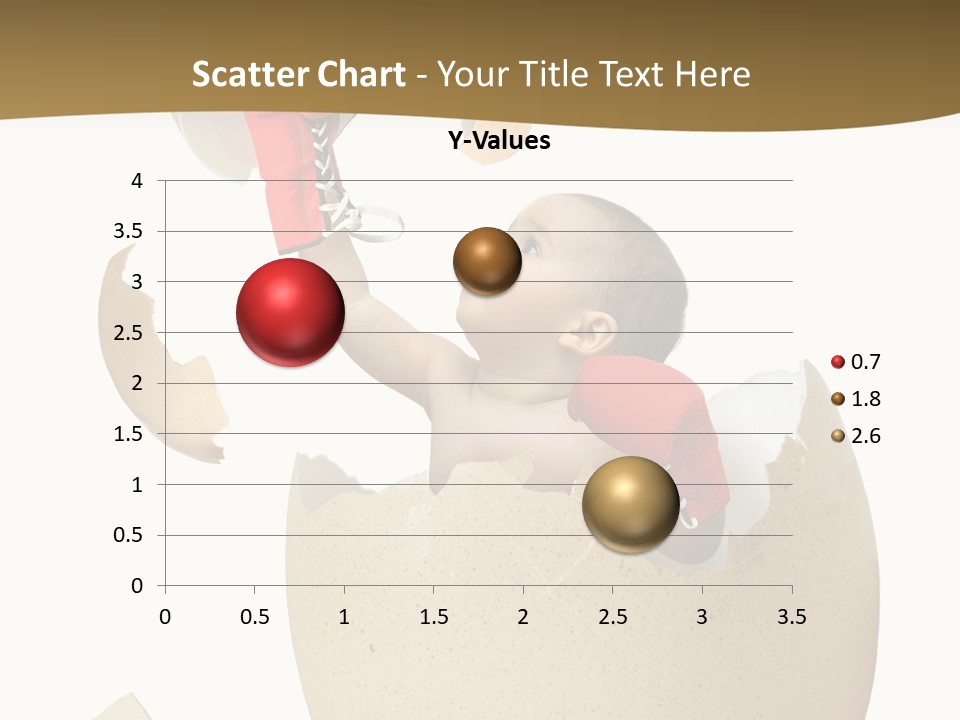 Scatter Chart - Your Title Text Here

Y-Values

4
3.5
3
2.5
2
1.5
1
0.5
0

0 0.5 1 1.5 2 2.5 3 3.5

0.7
1.8
2.6